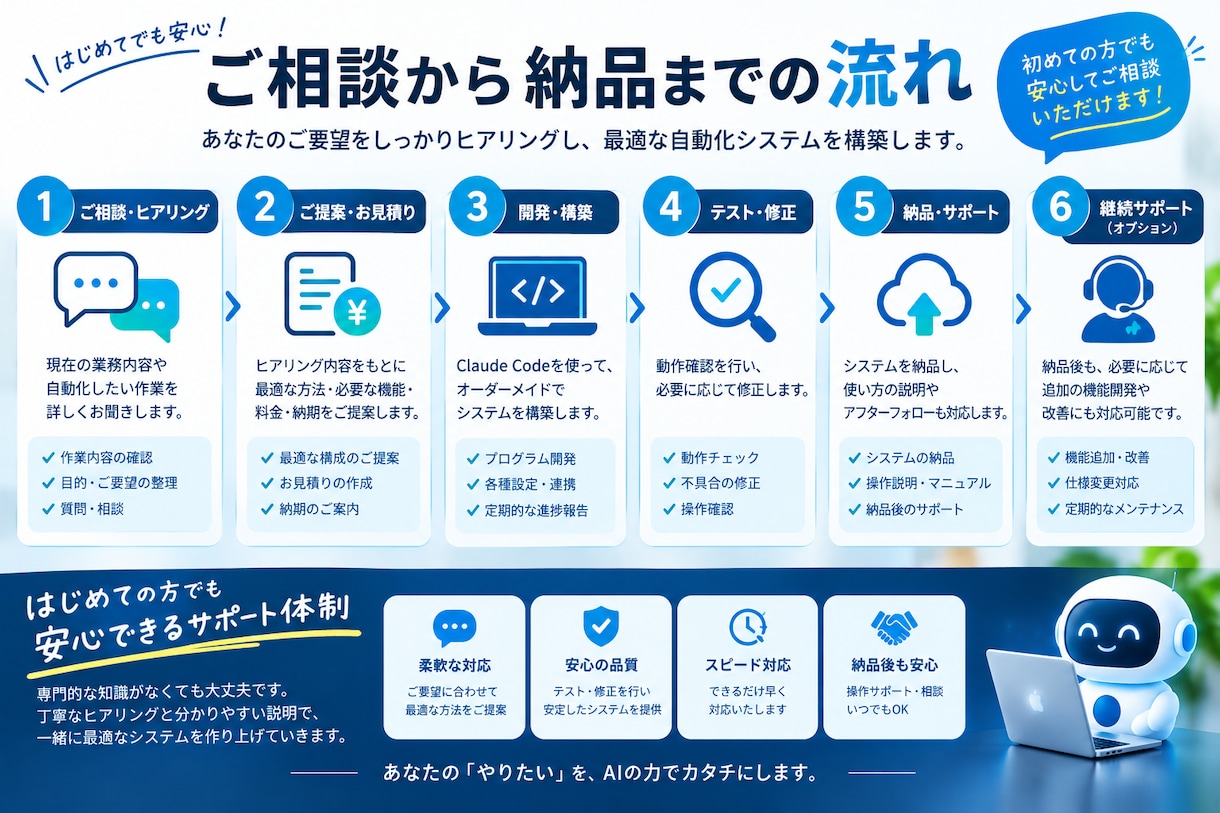 はじめてでも安心！

ご相談から納品までの流れ

初めての方でも安心してご相談いただけます！

あなたのご要望をしっかりヒアリングし、最適な自動化システムを構築します。

1 ご相談・ヒアリング

現在の業務内容や自動化したい作業を詳しくお聞きします。

✓ 作業内容の確認
✓ 目的・ご要望の整理
✓ 質問・相談

2 ご提案・お見積り

ヒアリング内容をもとに最適な方法・必要な機能・料金・納期をご提案します。

✓ 最適な構成のご提案
✓ お見積りの作成
✓ 納期のご案内

3 開発・構築

</>

Claude Codeを使って、オーダーメイドでシステムを構築します。

✓ プログラム開発
✓ 各種設定・連携
✓ 定期的な進捗報告

4 テスト・修正

動作確認を行い、必要に応じて修正します。

✓ 動作チェック
✓ 不具合の修正
✓ 操作確認

5 納品・サポート

システムを納品し、使い方の説明やアフターフォローも対応します。

✓ システムの納品
✓ 操作説明・マニュアル
✓ 納品後のサポート

6 継続サポート（オプション）

納品後も、必要に応じて追加の機能開発や改善にも対応可能です。

✓ 機能追加・改善
✓ 仕様変更対応
✓ 定期的なメンテナンス

はじめての方でも安心できるサポート体制

専門的な知識がなくても大丈夫です。丁寧なヒアリングと分かりやすい説明で、一緒に最適なシステムを作り上げていきます。

柔軟な対応
ご要望に合わせて最適な方法をご提案

安心の品質
テスト・修正を行い安定したシステムを提供

スピード対応
できるだけ早く対応いたします

納品後も安心
操作サポート・相談いつでもOK

あなたの「やりたい」を、AIの力でカタチにします。